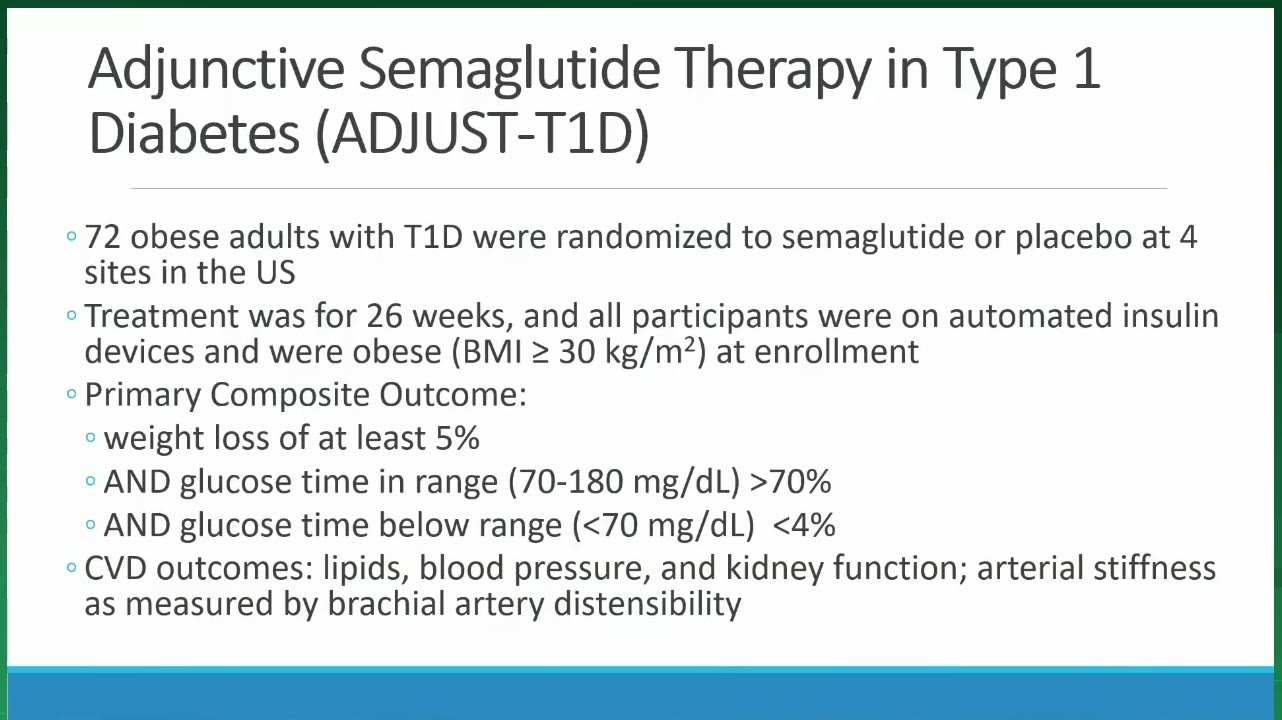 Adjunctive Semaglutide Therapy in Type 1 Diabetes (ADJUST-T1D)

◦ 72 obese adults with T1D were randomized to semaglutide or placebo at 4 sites in the US
◦ Treatment was for 26 weeks, and all participants were on automated insulin devices and were obese (BMI ≥ 30 kg/m$^2$) at enrollment
◦ Primary Composite Outcome:
◦ weight loss of at least 5%
◦ AND glucose time in range (70-180 mg/dL) >70%
◦ AND glucose time below range (<70 mg/dL) <4%
◦ CVD outcomes: lipids, blood pressure, and kidney function; arterial stiffness as measured by brachial artery distensibility